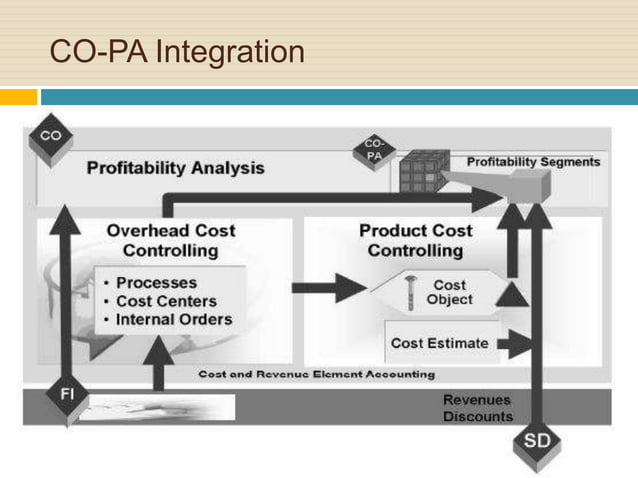 CO-PA Integration

CO

CO-PA

Profitability Analysis

Profitability Segments

Overhead Cost Controlling

• Processes
• Cost Centers
• Internal Orders

Product Cost Controlling

Cost Object

Cost Estimate

Cost and Revenue Element Accounting

FI

Revenues
Discounts

SD